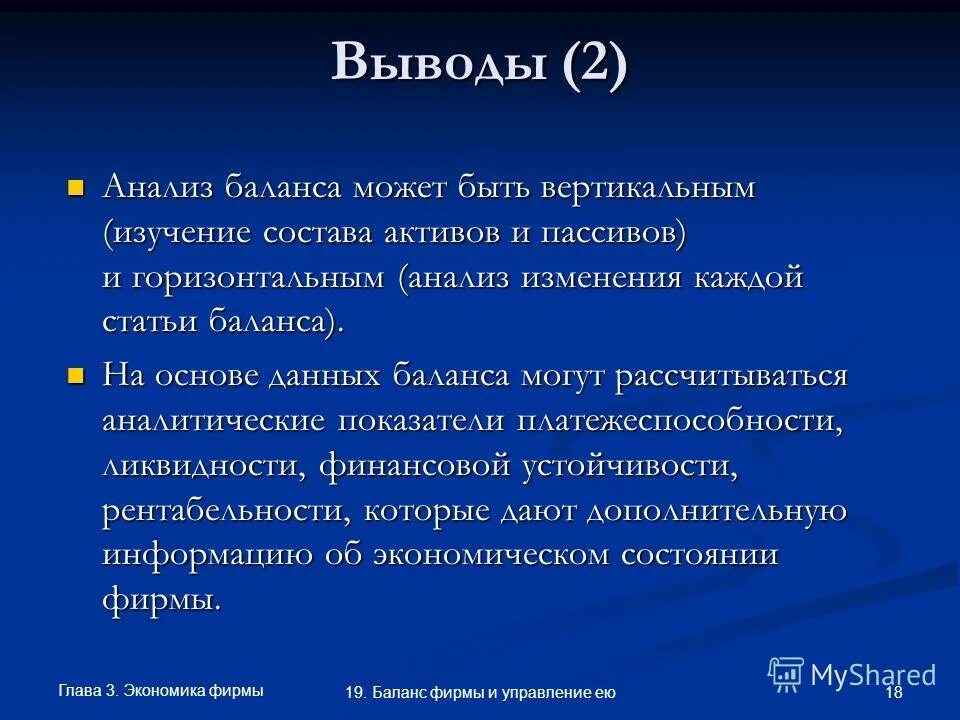 Выводы (2)

Анализ баланса может быть вертикальным (изучение состава активов и пассивов) и горизонтальным (анализ изменения каждой статьи баланса).

На основе данных баланса могут рассчитываться аналитические показатели платежеспособности, ликвидности, финансовой устойчивости, рентабельности, которые дают дополнительную информацию об экономическом состоянии фирмы.

Глава 3. Экономика фирмы

19. Баланс фирмы и управление ею

MyShared

18